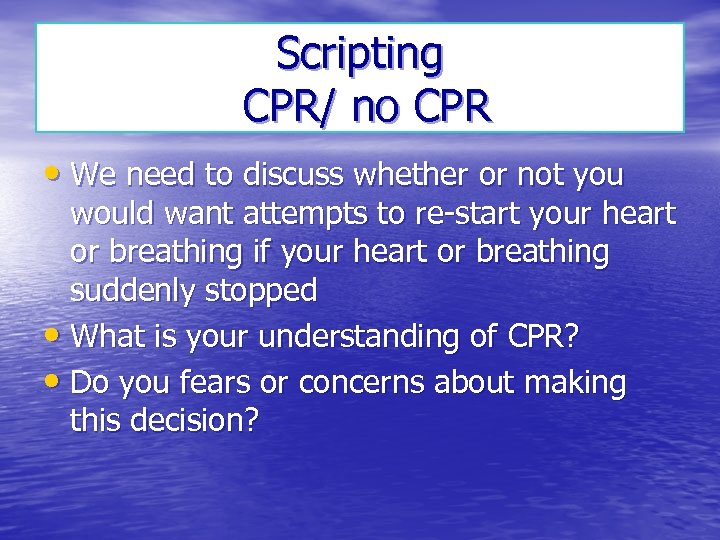 Scripting
CPR/ no CPR

• We need to discuss whether or not you would want attempts to re-start your heart or breathing if your heart or breathing suddenly stopped
• What is your understanding of CPR?
• Do you fears or concerns about making this decision?